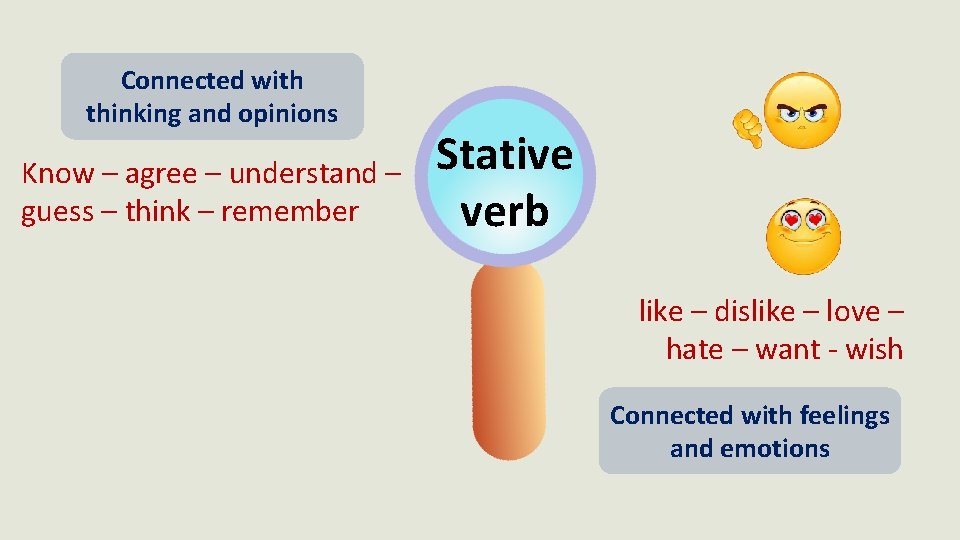 Connected with thinking and opinions

Know – agree – understand – guess – think – remember

Stative verb

like – dislike – love – hate – want - wish

Connected with feelings and emotions